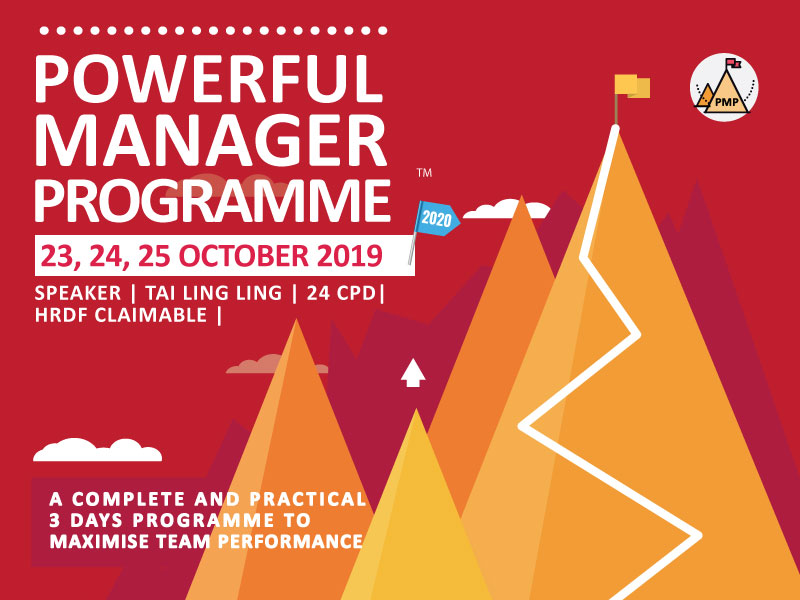 POWERFUL MANAGER PROGRAMME™

PMP

2020

23, 24, 25 OCTOBER 2019

SPEAKER | TAI LING LING | 24 CPD| HRDF CLAIMABLE |

A COMPLETE AND PRACTICAL 3 DAYS PROGRAMME TO MAXIMISE TEAM PERFORMANCE